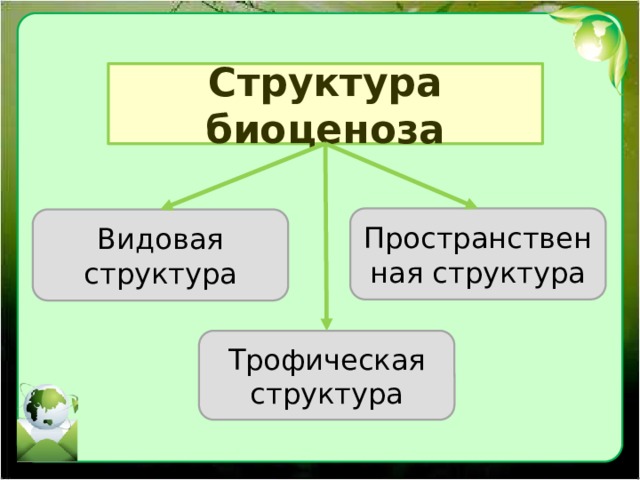 Структура биоценоза

Видовая структура

Пространственная структура

Трофическая структура